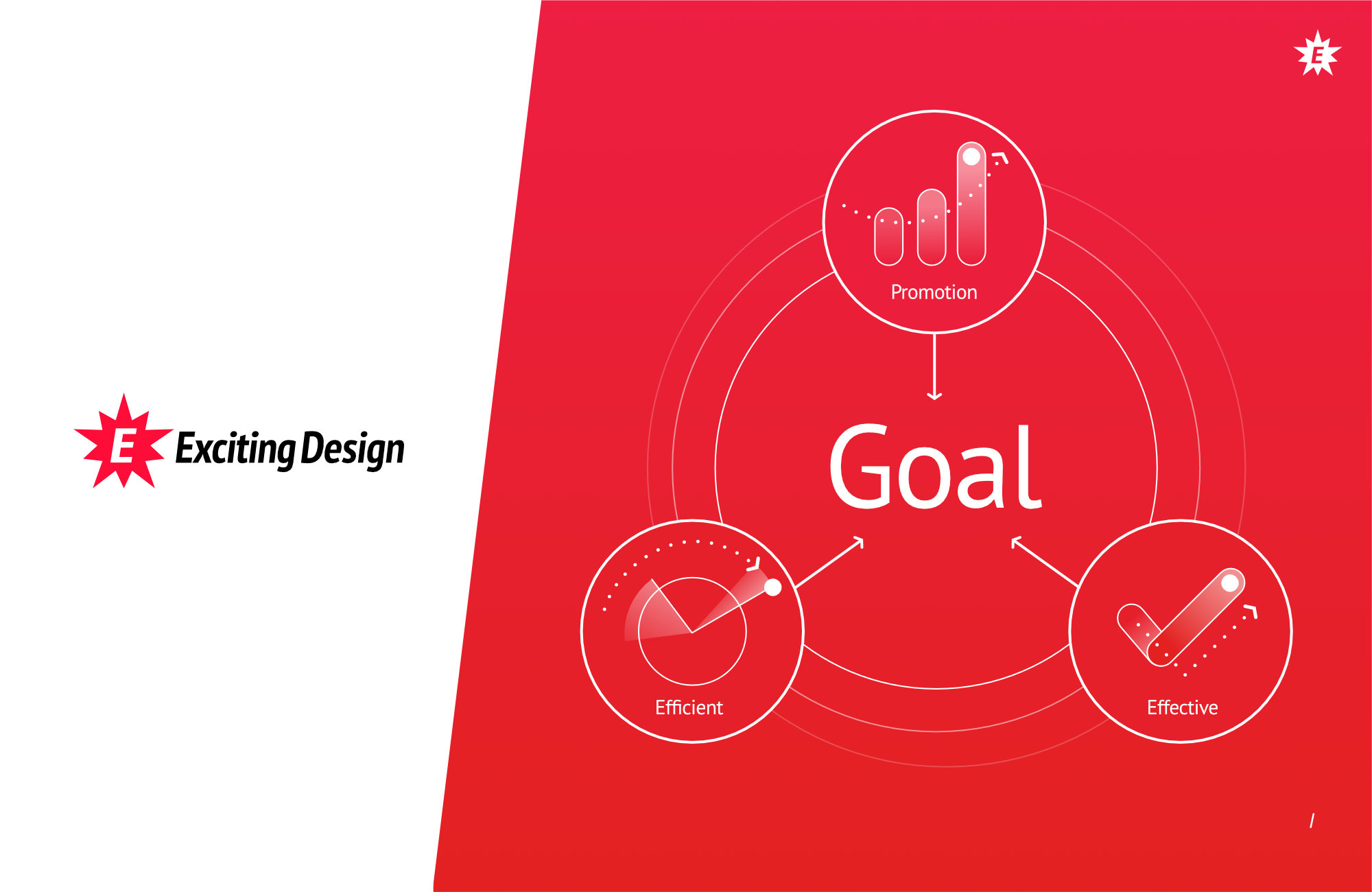 E Exciting Design

E

Promotion

Goal

Efficient

Effective

/